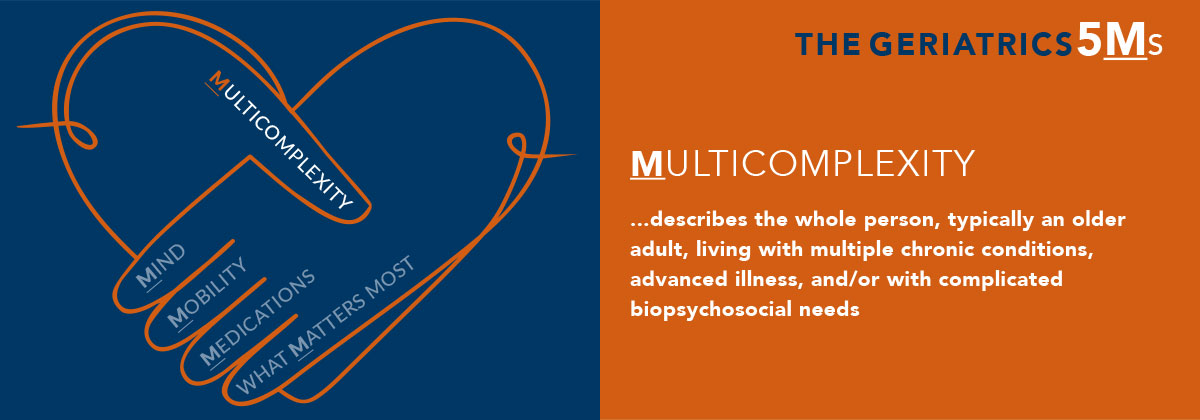 MULTICOMPLEXITY

MIND
MOBILITY
MEDICATIONS
WHAT MATTERS MOST

THE GERIATRICS 5Ms

MULTICOMPLEXITY

...describes the whole person, typically an older adult, living with multiple chronic conditions, advanced illness, and/or with complicated biopsychosocial needs